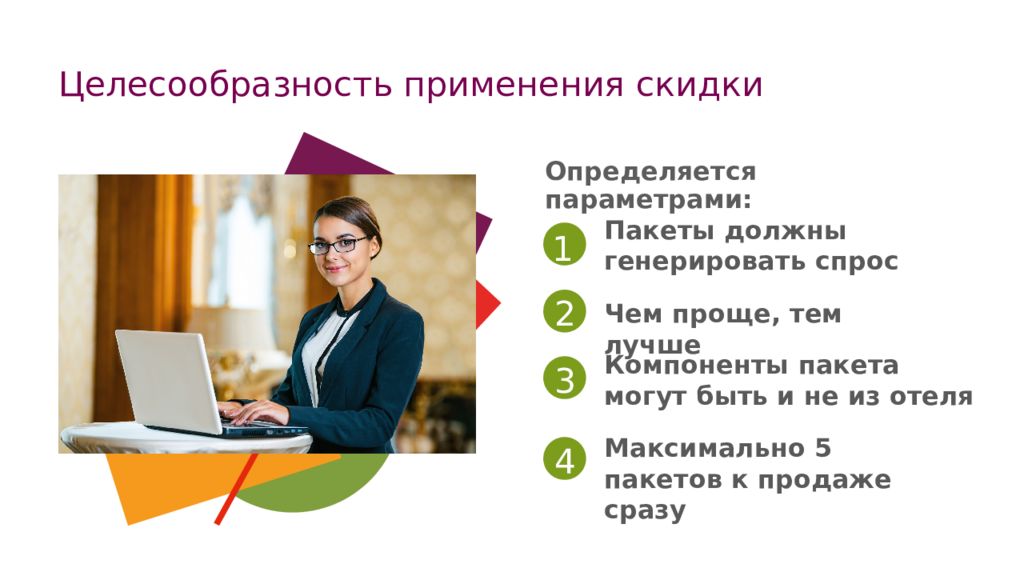 Целесообразность применения скидки

Определяется параметрами:

1 Пакеты должны генерировать спрос

2 Чем проще, тем лучше

3 Компоненты пакета могут быть и не из отеля

4 Максимально 5 пакетов к продаже сразу